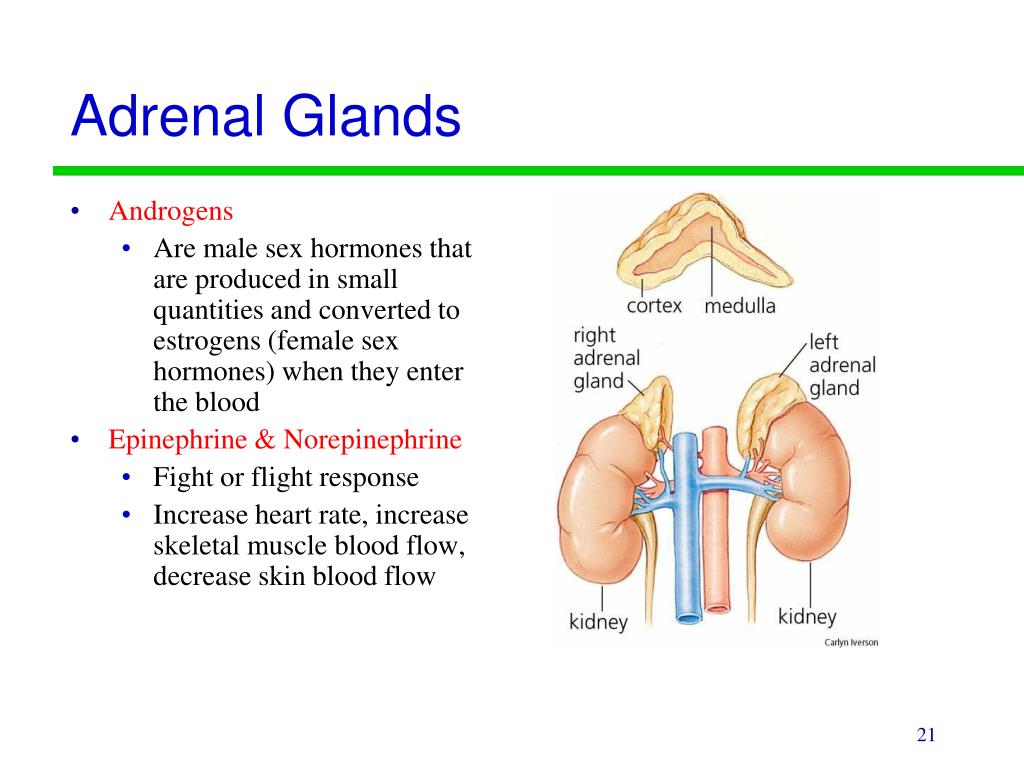 Adrenal Glands

• Androgens
  • Are male sex hormones that are produced in small quantities and converted to estrogens (female sex hormones) when they enter the blood
• Epinephrine & Norepinephrine
  • Fight or flight response
  • Increase heart rate, increase skeletal muscle blood flow, decrease skin blood flow

cortex
medulla
right adrenal gland
left adrenal gland
kidney
kidney
Carlyn Iverson

21